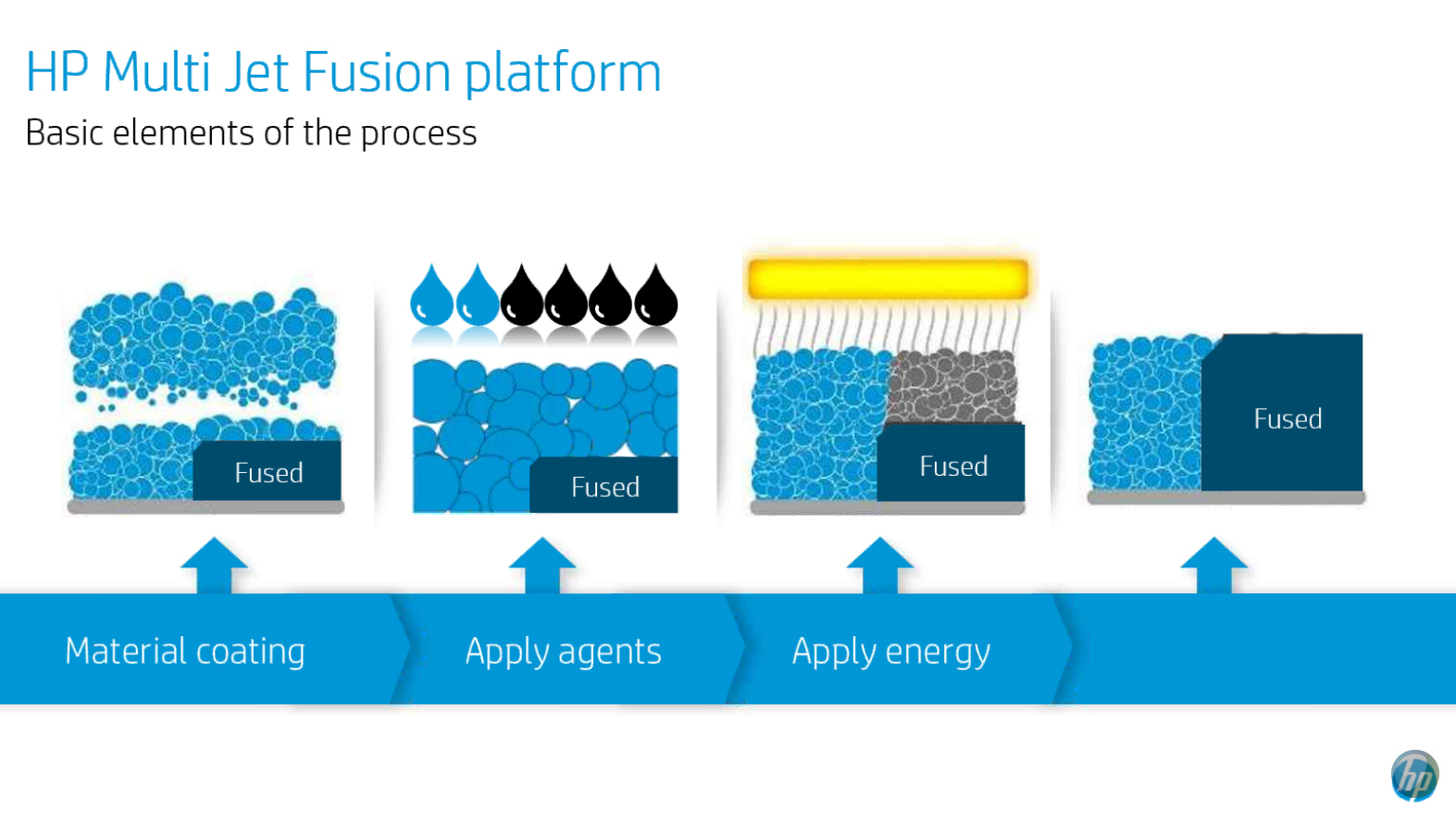 HP Multi Jet Fusion platform
Basic elements of the process

Fused

Fused

Fused

Fused

Material coating

Apply agents

Apply energy

hp